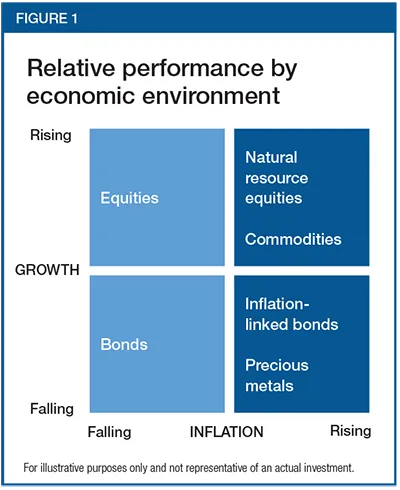 FIGURE 1

Relative performance by economic environment

Rising

Equities

Natural resource equities

Commodities

GROWTH

Bonds

Inflation-linked bonds

Precious metals

Falling

Falling INFLATION Rising

For illustrative purposes only and not representative of an actual investment.